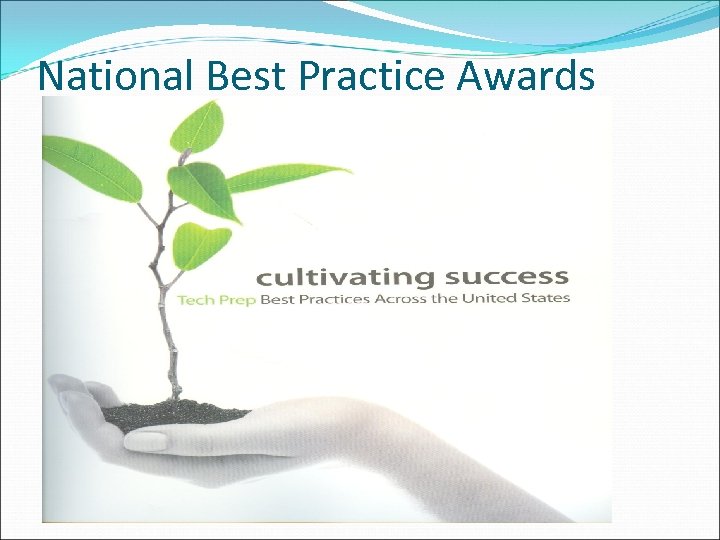 National Best Practice Awards

cultivating success
Tech Prep Best Practices Across the United States